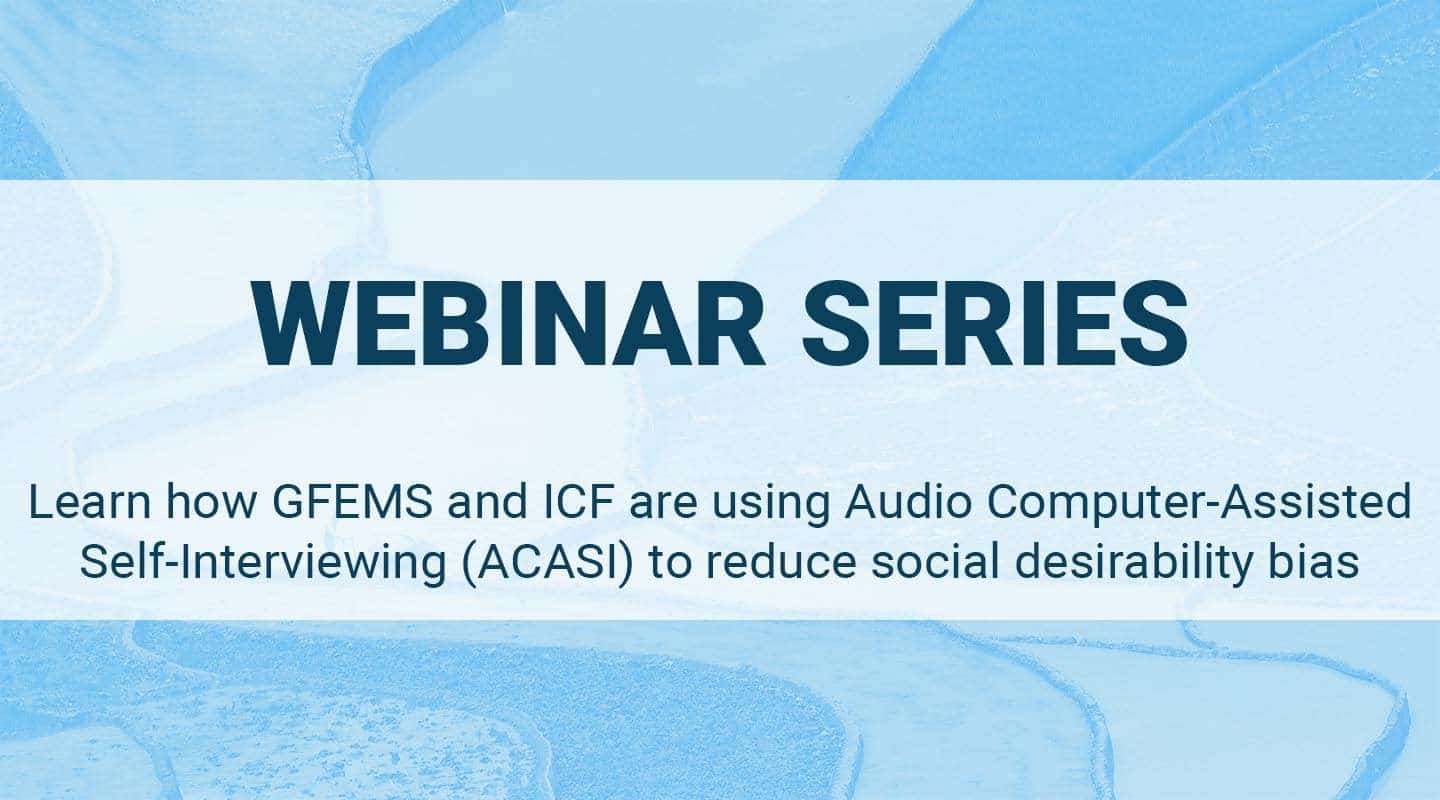 WEBINAR SERIES

Learn how GFEMS and ICF are using Audio Computer-Assisted Self-Interviewing (ACASI) to reduce social desirability bias